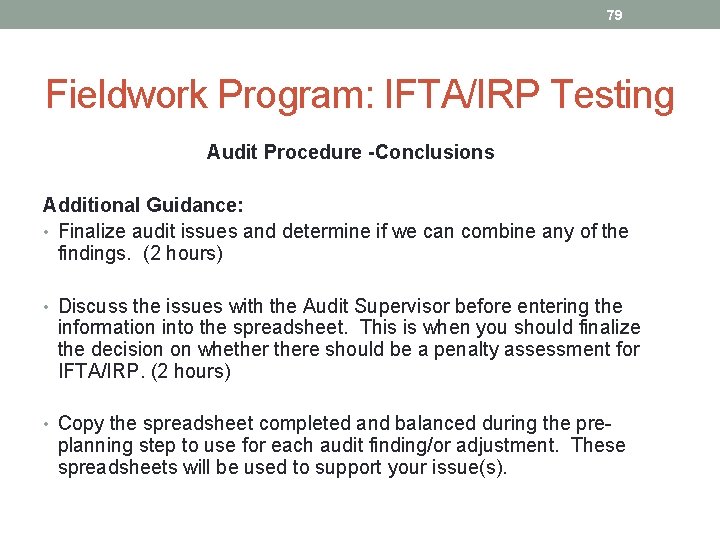 79

Fieldwork Program: IFTA/IRP Testing

Audit Procedure -Conclusions

Additional Guidance:

• Finalize audit issues and determine if we can combine any of the findings. (2 hours)

• Discuss the issues with the Audit Supervisor before entering the information into the spreadsheet. This is when you should finalize the decision on whether there should be a penalty assessment for IFTA/IRP. (2 hours)

• Copy the spreadsheet completed and balanced during the pre-planning step to use for each audit finding/or adjustment. These spreadsheets will be used to support your issue(s).